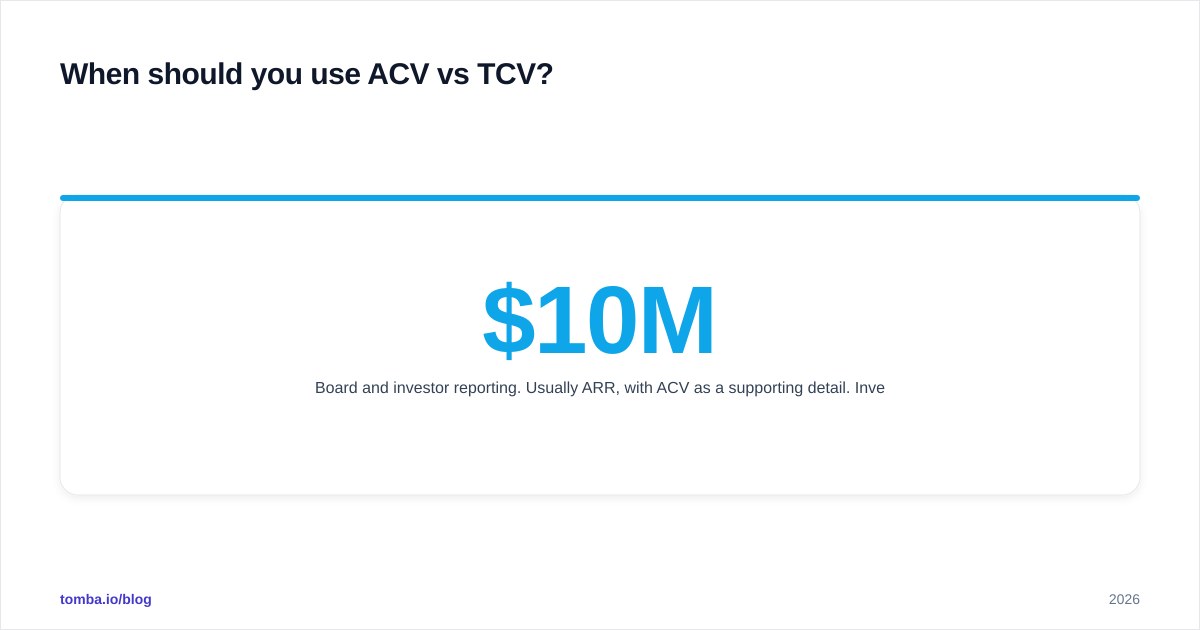 When should you use ACV vs TCV?

$10M

Board and investor reporting. Usually ARR, with ACV as a supporting detail. Inve

tomba.io/blog

2026